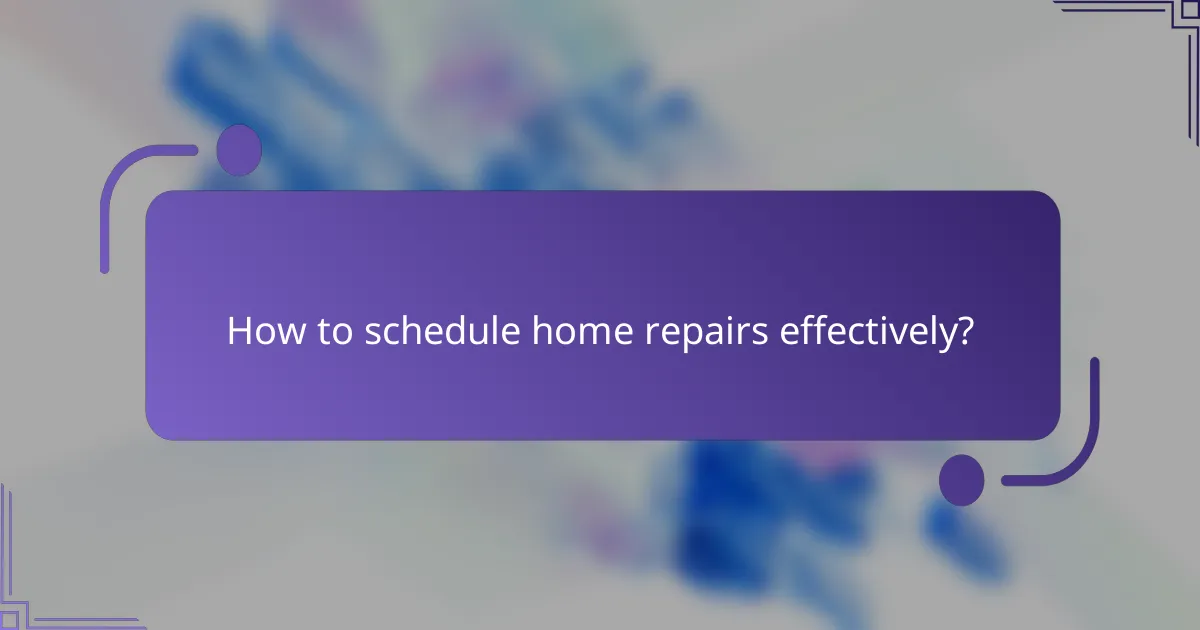 How to schedule home repairs effectively?